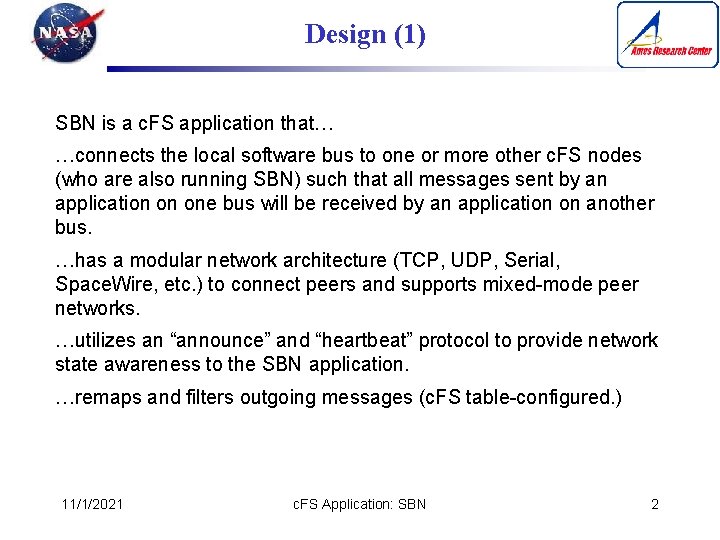 NASA

Design (1)

Ames Research Center

SBN is a cFS application that…

…connects the local software bus to one or more other cFS nodes (who are also running SBN) such that all messages sent by an application on one bus will be received by an application on another bus.

…has a modular network architecture (TCP, UDP, Serial, SpaceWire, etc.) to connect peers and supports mixed-mode peer networks.

…utilizes an “announce” and “heartbeat” protocol to provide network state awareness to the SBN application.

…remaps and filters outgoing messages (cFS table-configured.)

11/1/2021

cFS Application: SBN

2